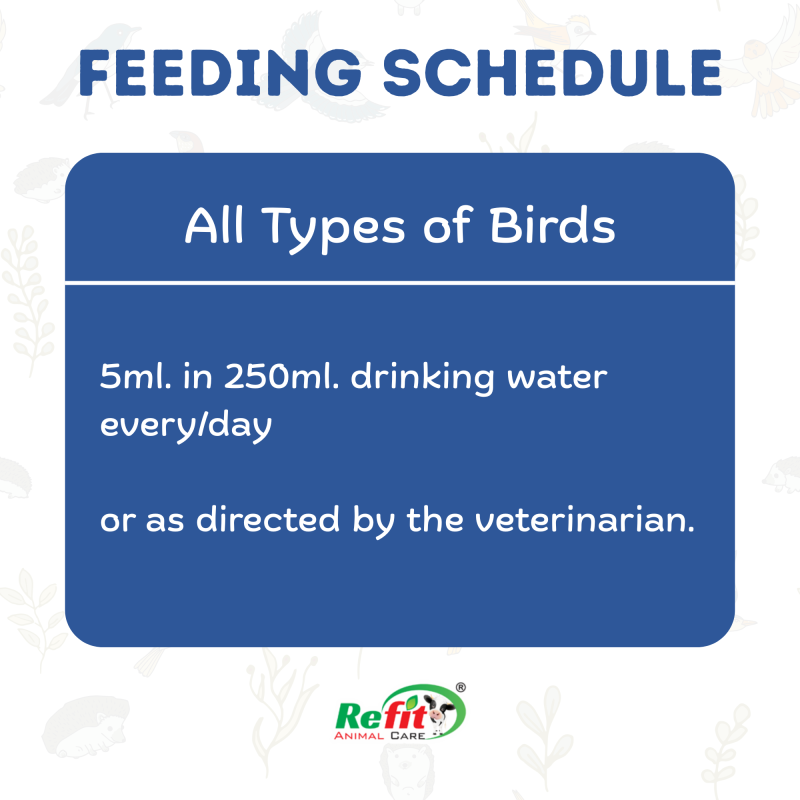 FEEDING SCHEDULE

All Types of Birds

5ml. in 250ml. drinking water every/day

or as directed by the veterinarian.

Refit®
ANIMAL CARE